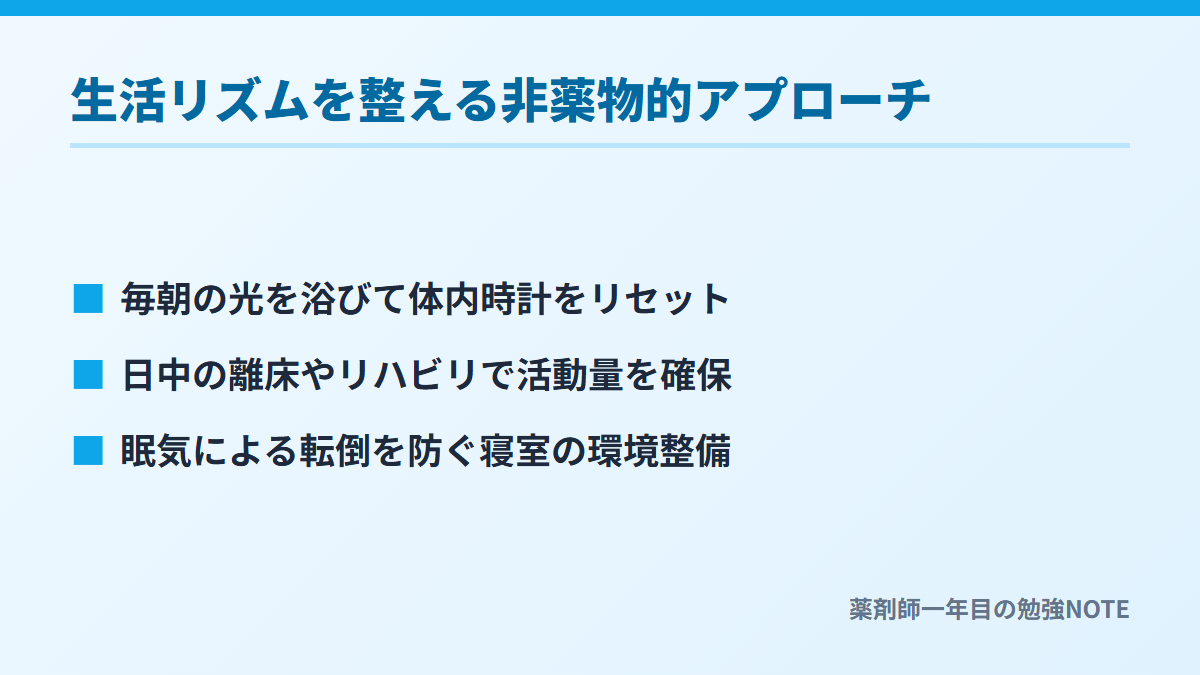 生活リズムを整える非薬物的アプローチ

■ 毎朝の光を浴びて体内時計をリセット

■ 日中の離床やリハビリで活動量を確保

■ 眠気による転倒を防ぐ寝室の環境整備

薬剤師一年目の勉強NOTE